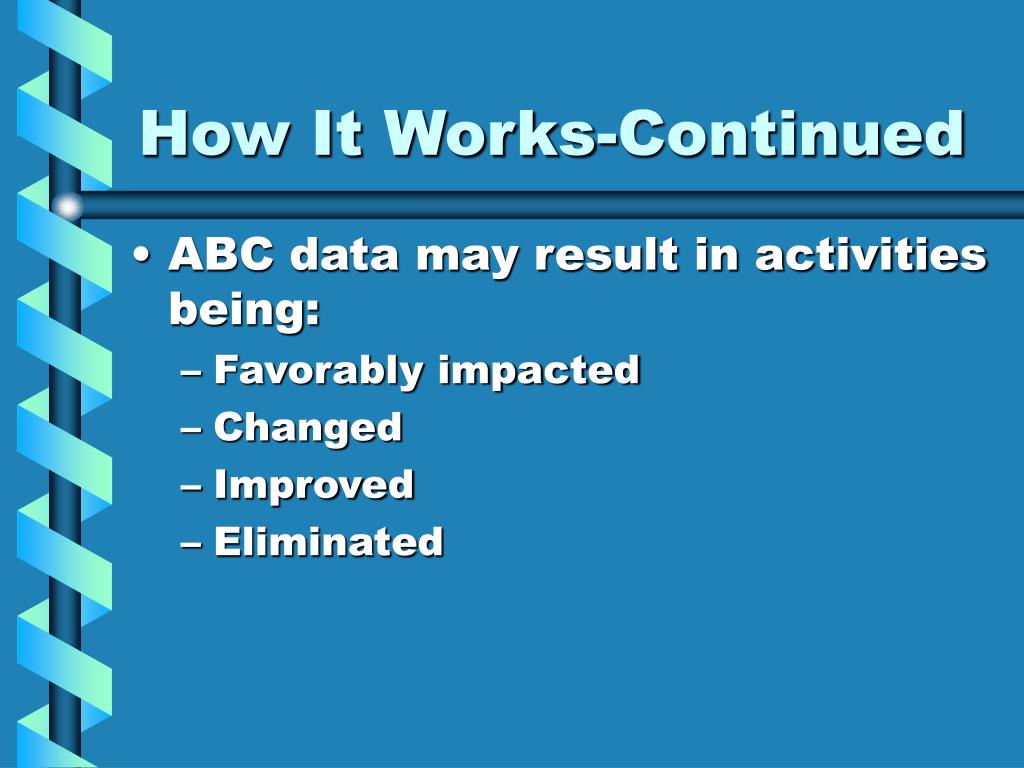 How It Works-Continued

• ABC data may result in activities being:

– Favorably impacted

– Changed

– Improved

– Eliminated